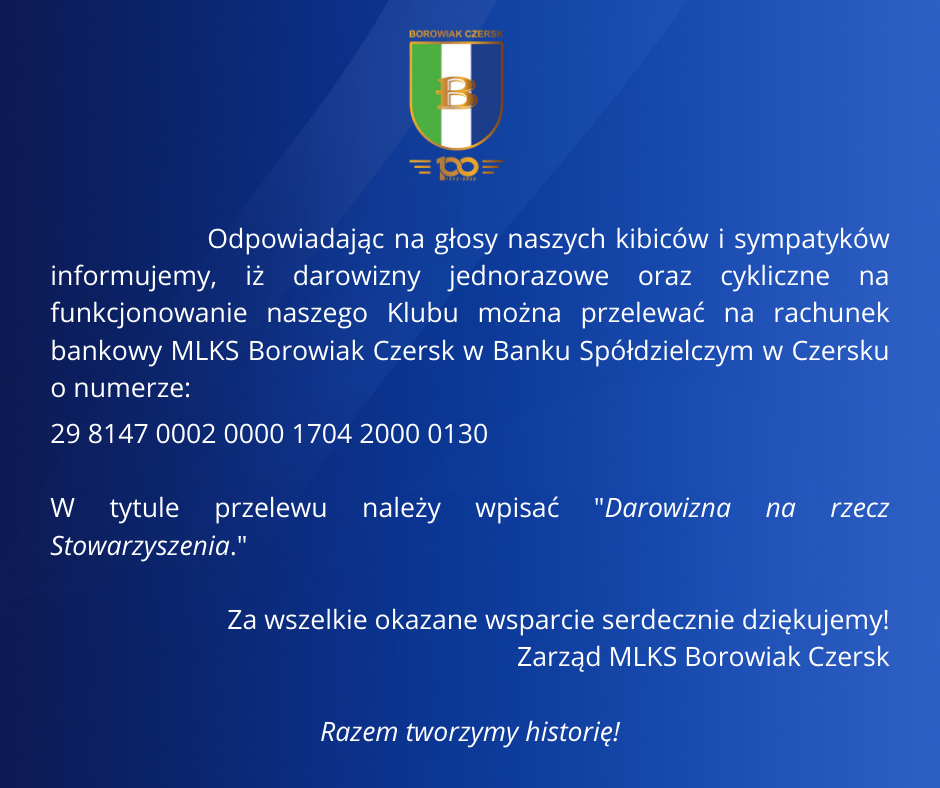 BOROWIAK CZERSK

B

100

Odpowiadając na głosy naszych kibiców i sympatyków informujemy, iż darowizny jednorazowe oraz cykliczne na funkcjonowanie naszego Klubu można przelewać na rachunek bankowy MLKS Borowiak Czersk w Banku Spółdzielczym w Czersku o numerze:

29 8147 0002 0000 1704 2000 0130

W tytule przelewu należy wpisać "Darowizna na rzecz Stowarzyszenia."

Za wszelkie okazane wsparcie serdecznie dziękujemy!
Zarząd MLKS Borowiak Czersk

Razem tworzymy historię!